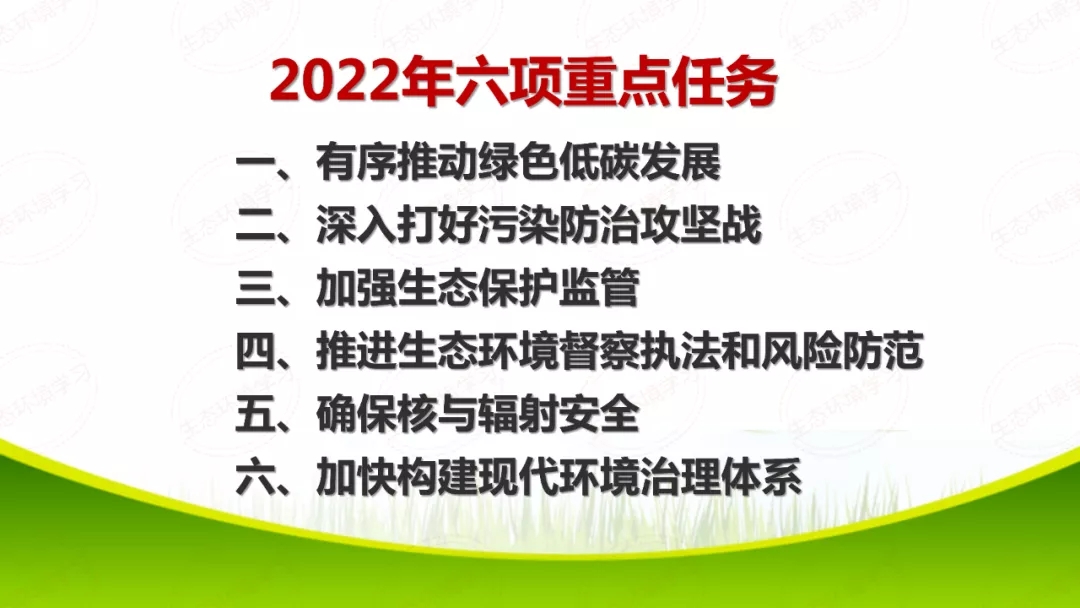 2022年六项重点任务

一、有序推动绿色低碳发展
二、深入打好污染防治攻坚战
三、加强生态保护监管
四、推进生态环境督察执法和风险防范
五、确保核与辐射安全
六、加快构建现代环境治理体系

生态环境学习